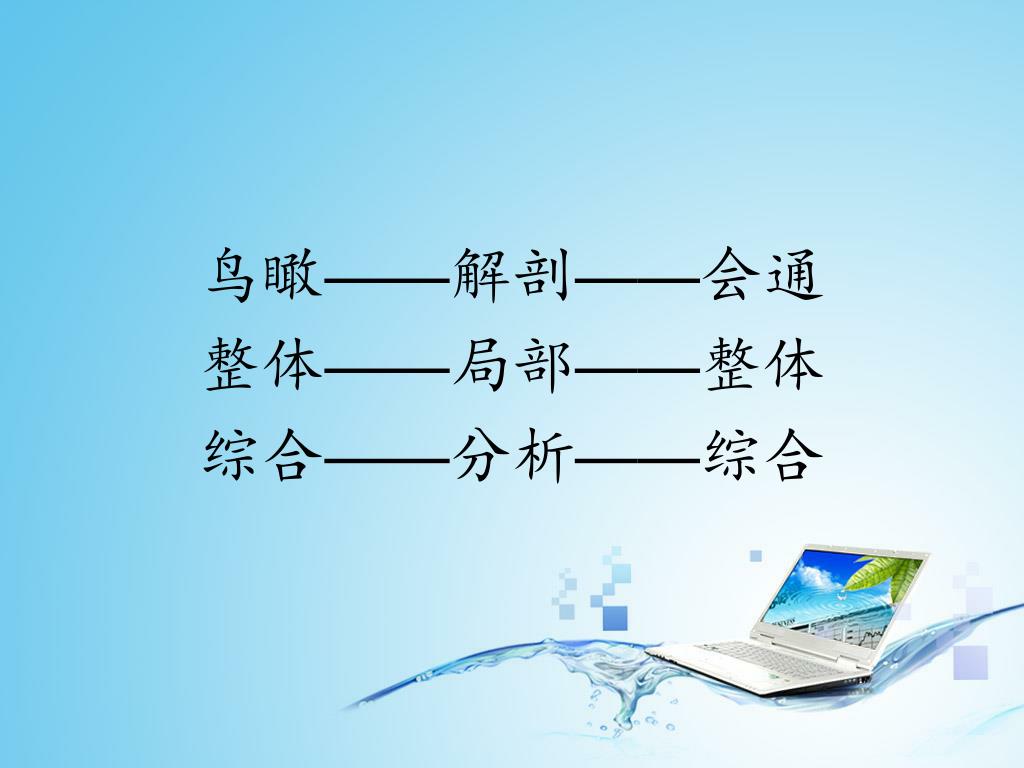 鸟瞰——解剖——会通
整体——局部——整体
综合——分析——综合